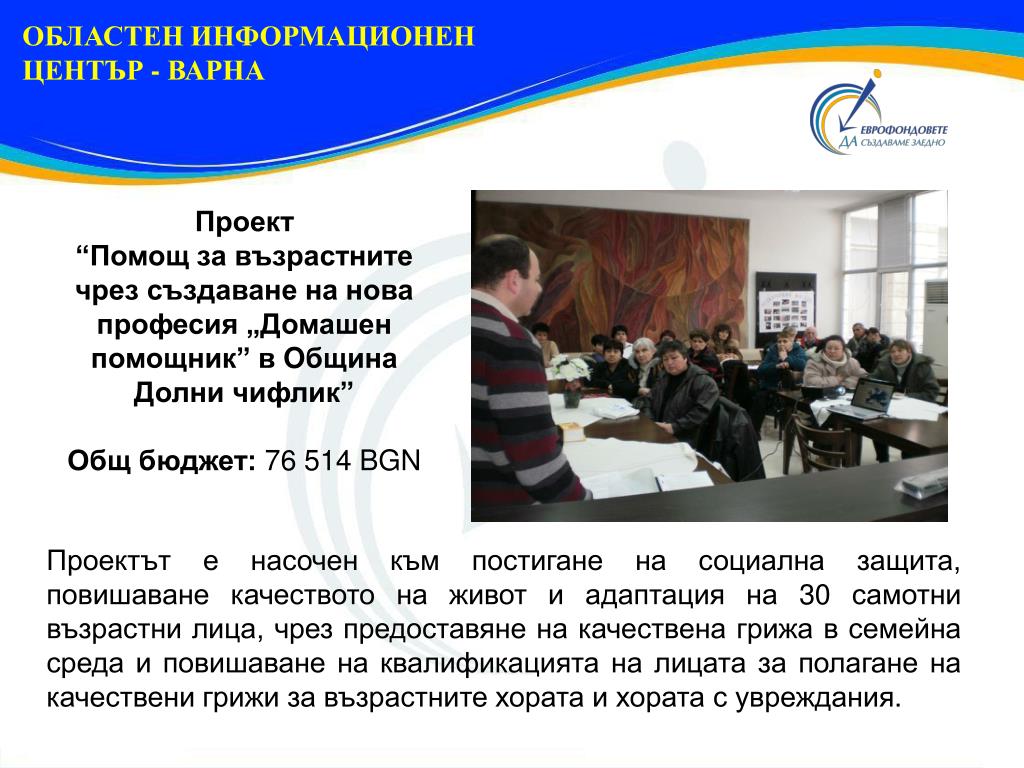 ОБЛАСТЕН ИНФОРМАЦИОНЕН ЦЕНТЪР - ВАРНА

ЕВРОФОНДОВЕТЕ ДА СЪЗДАВАМЕ ЗАЕДНО

Проект
“Помощ за възрастните чрез създаване на нова професия „Домашен помощник” в Община Долни чифлик”

Общ бюджет: 76 514 BGN

Проектът е насочен към постигане на социална защита, повишаване качеството на живот и адаптация на 30 самотни възрастни лица, чрез предоставяне на качествена грижа в семейна среда и повишаване на квалификацията на лицата за полагане на качествени грижи за възрастните хората и хората с увреждания.